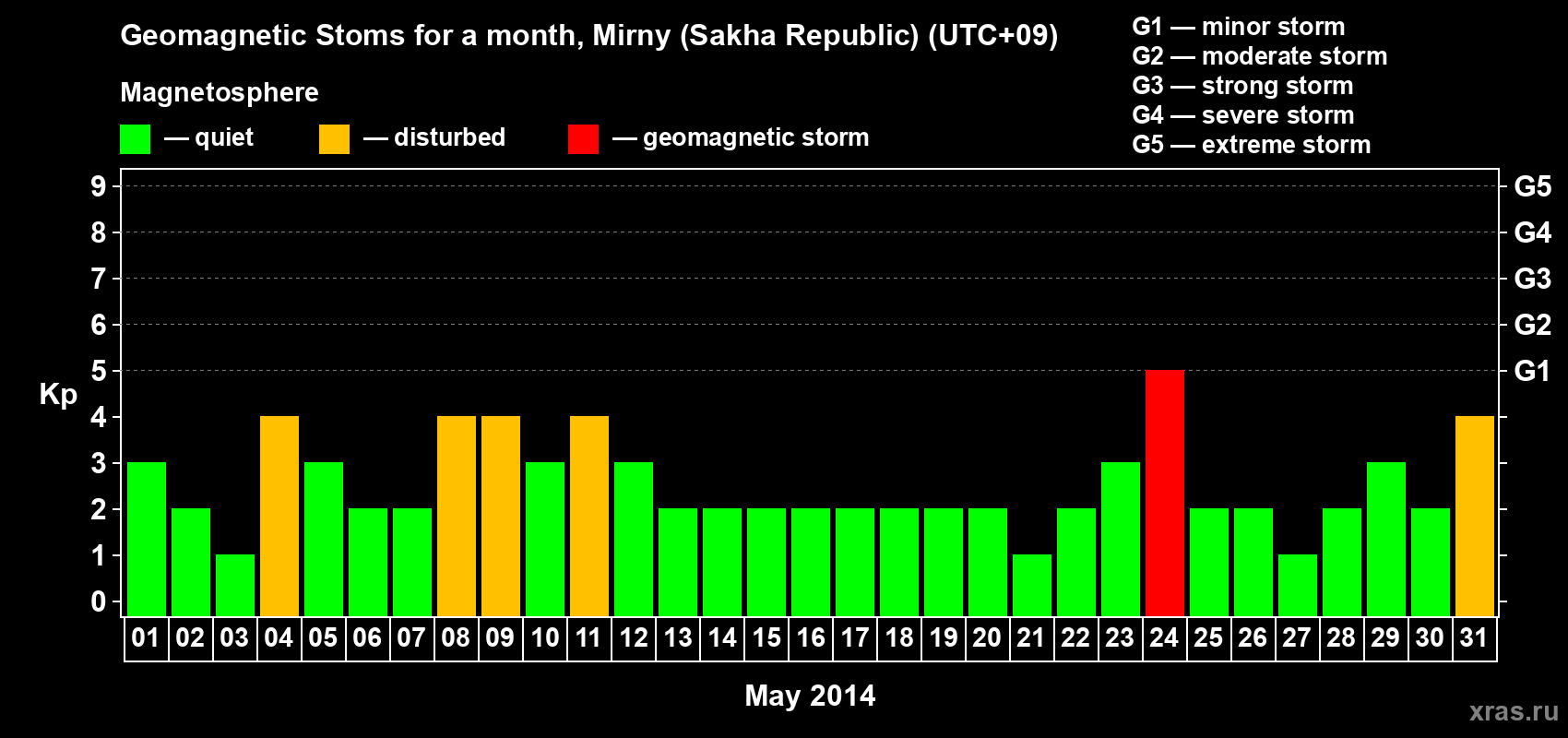 Geomagnetic Stoms for a month, Mirny (Sakha Republic) (UTC+09)

Magnetosphere

— quiet — disturbed — geomagnetic storm

G1 — minor storm
G2 — moderate storm
G3 — strong storm
G4 — severe storm
G5 — extreme storm

Kp

9
8
7
6
5
4
3
2
1
0

G5
G4
G3
G2
G1

01 02 03 04 05 06 07 08 09 10 11 12 13 14 15 16 17 18 19 20 21 22 23 24 25 26 27 28 29 30 31

May 2014

xras.ru